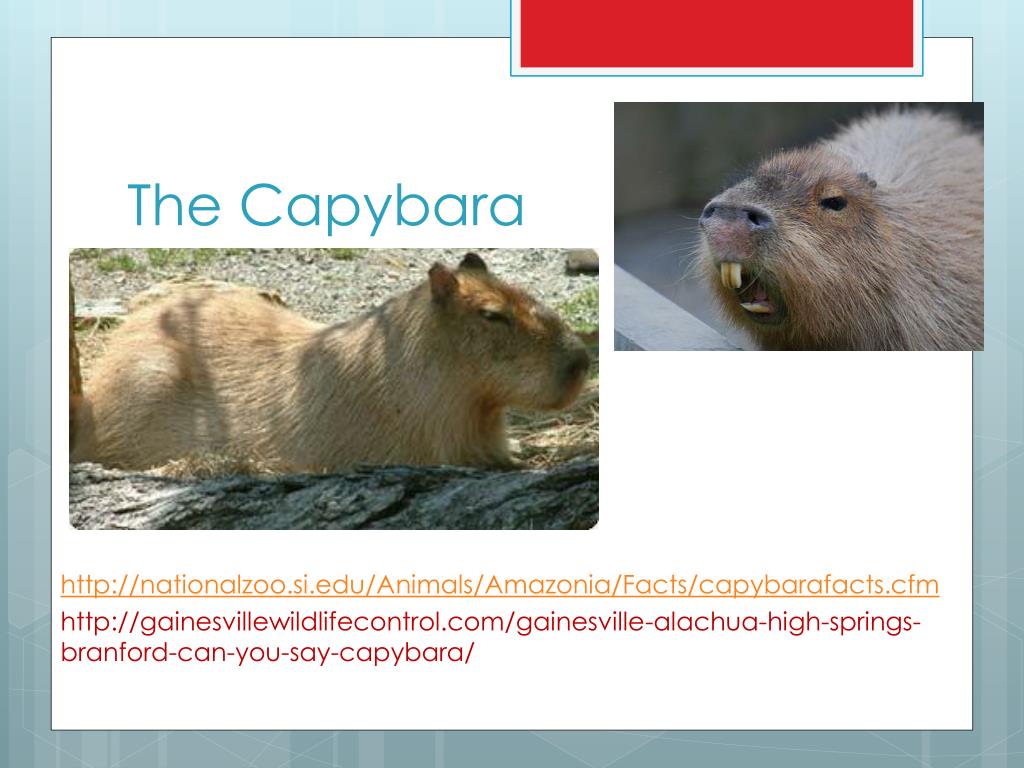 The Capybara

http://nationalzoo.si.edu/Animals/Amazonia/Facts/capybarafacts.cfm

http://gainesvillewildlifecontrol.com/gainesville-alachua-high-springs-branford-can-you-say-capybara/